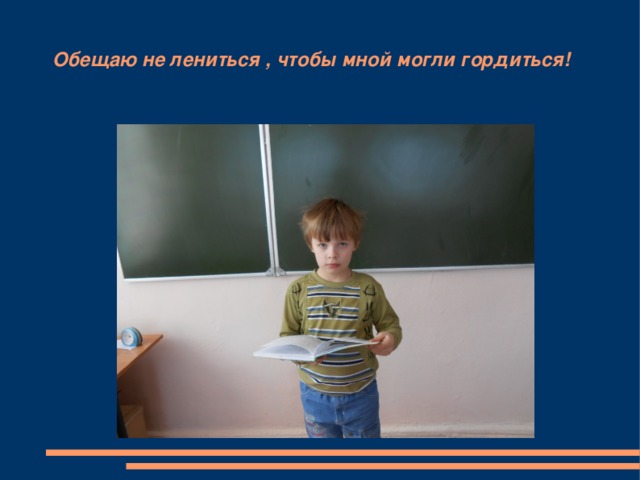 Обещаю не лениться , чтобы мной могли гордиться!